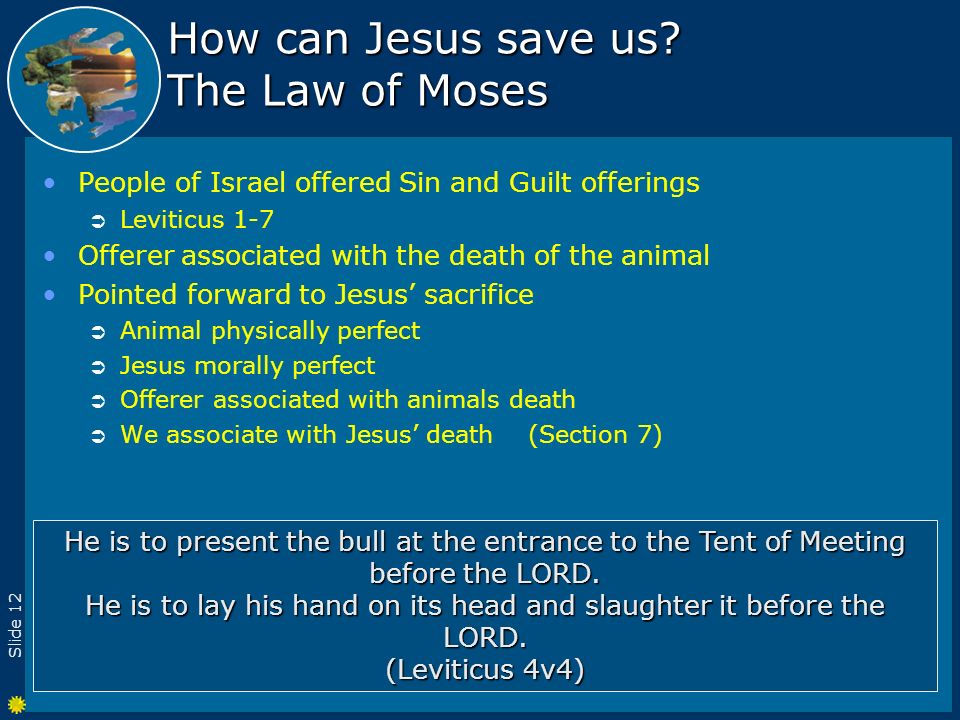 How can Jesus save us?
The Law of Moses

• People of Israel offered Sin and Guilt offerings
  ➲ Leviticus 1-7
• Offerer associated with the death of the animal
• Pointed forward to Jesus' sacrifice
  ➲ Animal physically perfect
  ➲ Jesus morally perfect
  ➲ Offerer associated with animals death
  ➲ We associate with Jesus' death (Section 7)

He is to present the bull at the entrance to the Tent of Meeting before the LORD.
He is to lay his hand on its head and slaughter it before the LORD.
(Leviticus 4v4)

Slide 12